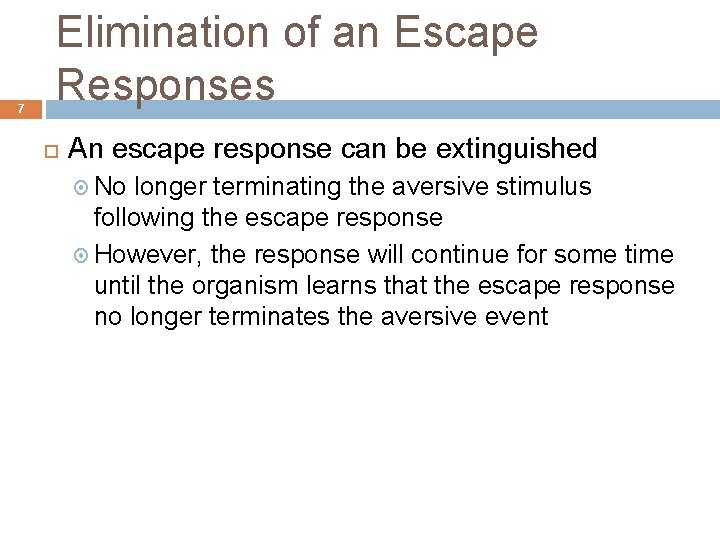 Elimination of an Escape Responses

7

An escape response can be extinguished

No longer terminating the aversive stimulus following the escape response

However, the response will continue for some time until the organism learns that the escape response no longer terminates the aversive event